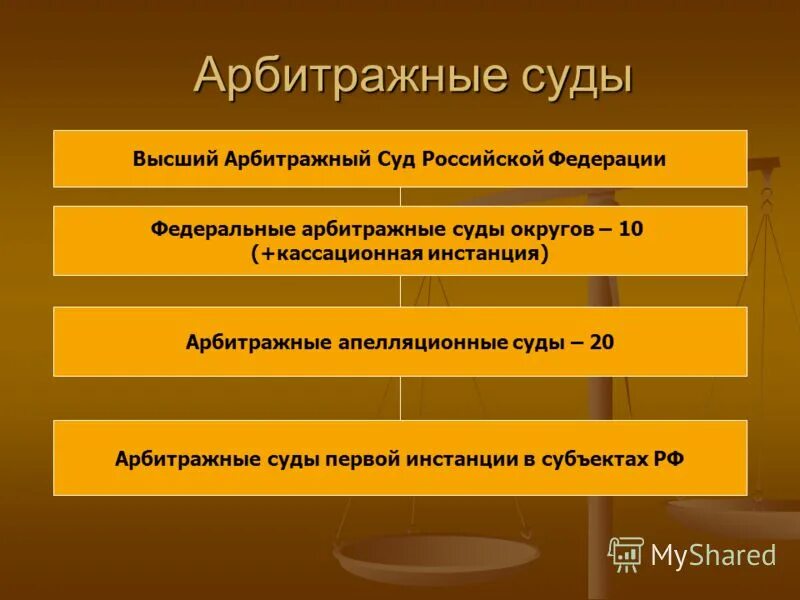 Арбитражные суды

Высший Арбитражный Суд Российской Федерации

Федеральные арбитражные суды округов – 10 (+кассационная инстанция)

Арбитражные апелляционные суды – 20

Арбитражные суды первой инстанции в субъектах РФ

MyShared